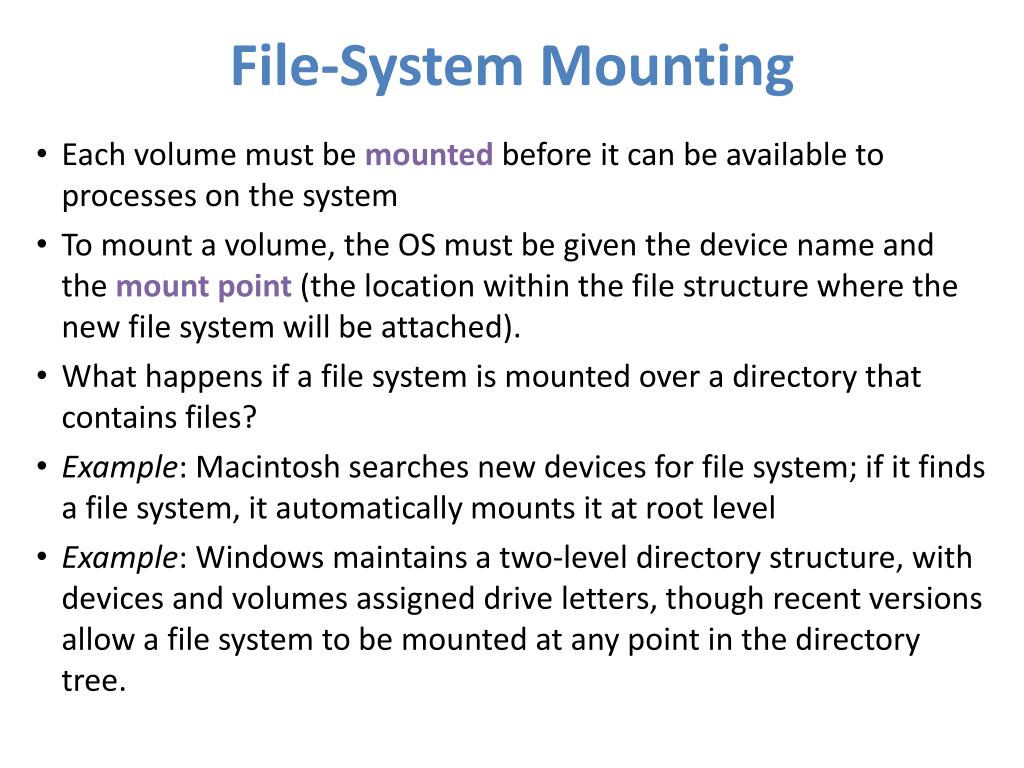 File-System Mounting

• Each volume must be mounted before it can be available to processes on the system

• To mount a volume, the OS must be given the device name and the mount point (the location within the file structure where the new file system will be attached).

• What happens if a file system is mounted over a directory that contains files?

• Example: Macintosh searches new devices for file system; if it finds a file system, it automatically mounts it at root level

• Example: Windows maintains a two-level directory structure, with devices and volumes assigned drive letters, though recent versions allow a file system to be mounted at any point in the directory tree.